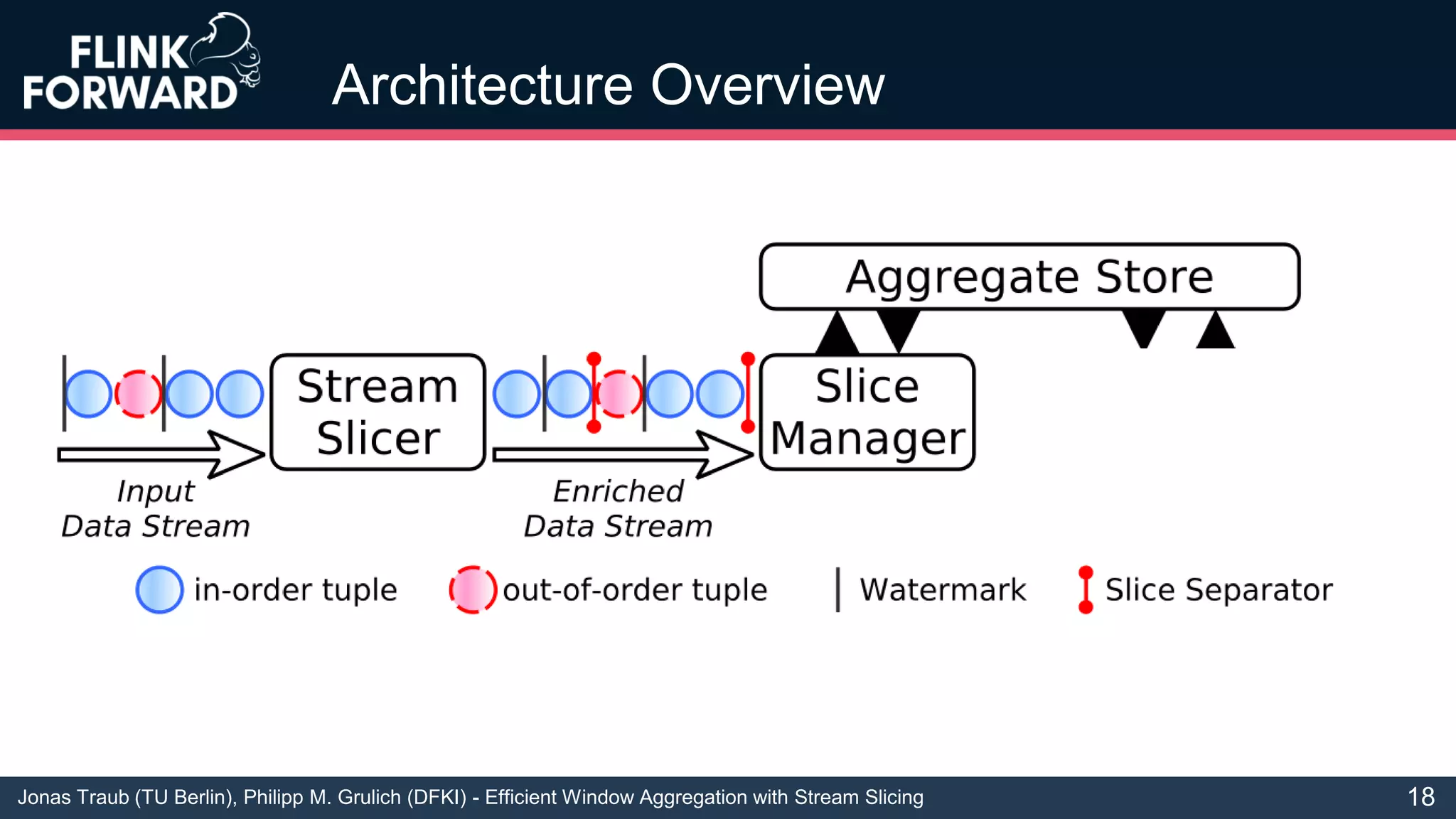 FLINK FORWARD

Architecture Overview

Aggregate Store

Stream Slicer

Slice Manager

Input Data Stream

Enriched Data Stream

in-order tuple

out-of-order tuple

Watermark

Slice Separator

Jonas Traub (TU Berlin), Philipp M. Grulich (DFKI) - Efficient Window Aggregation with Stream Slicing

18